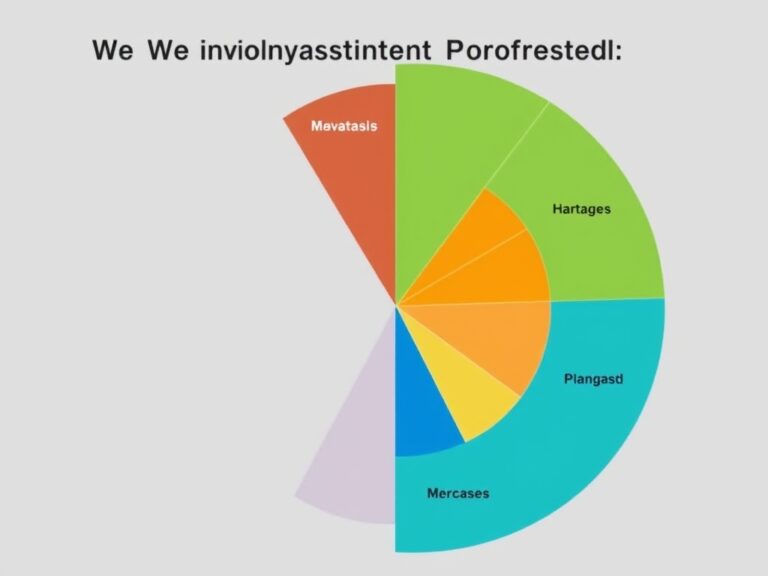 We We inviolnyasstintent Porofrestedl:

Mevatasis

Hartages

Plangasd

Mercases